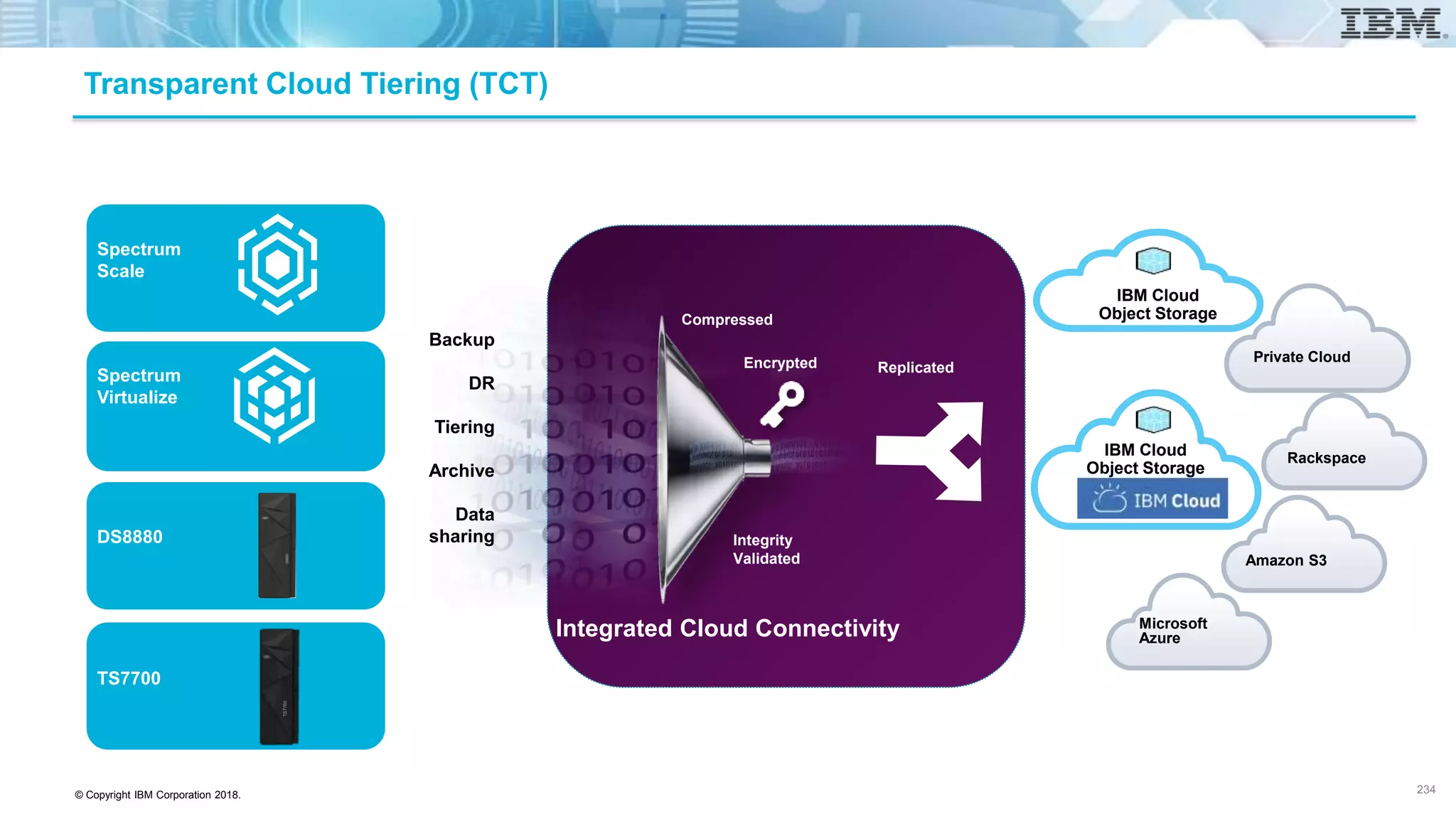 IBM

Transparent Cloud Tiering (TCT)

Spectrum Scale

Spectrum Virtualize

DS8880

TS7700

Backup

DR

Tiering

Archive

Data sharing

Compressed

Encrypted

Replicated

Integrity Validated

Integrated Cloud Connectivity

IBM Cloud Object Storage

Private Cloud

IBM Cloud Object Storage

IBM Cloud

Rackspace

Amazon S3

Microsoft Azure

© Copyright IBM Corporation 2018.

234